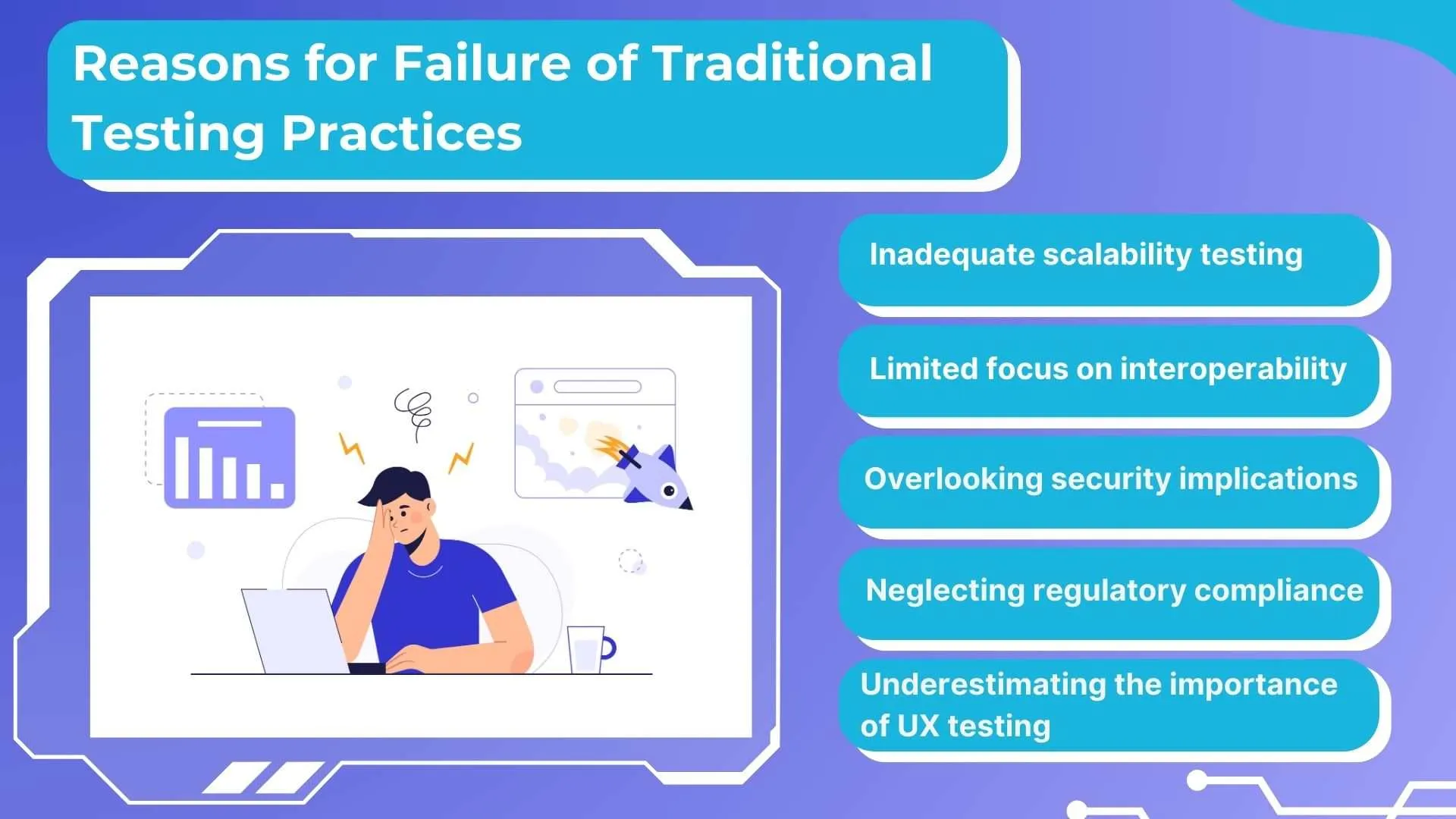 Reasons for Failure of Traditional Testing Practices

Inadequate scalability testing

Limited focus on interoperability

Overlooking security implications

Neglecting regulatory compliance

Underestimating the importance of UX testing